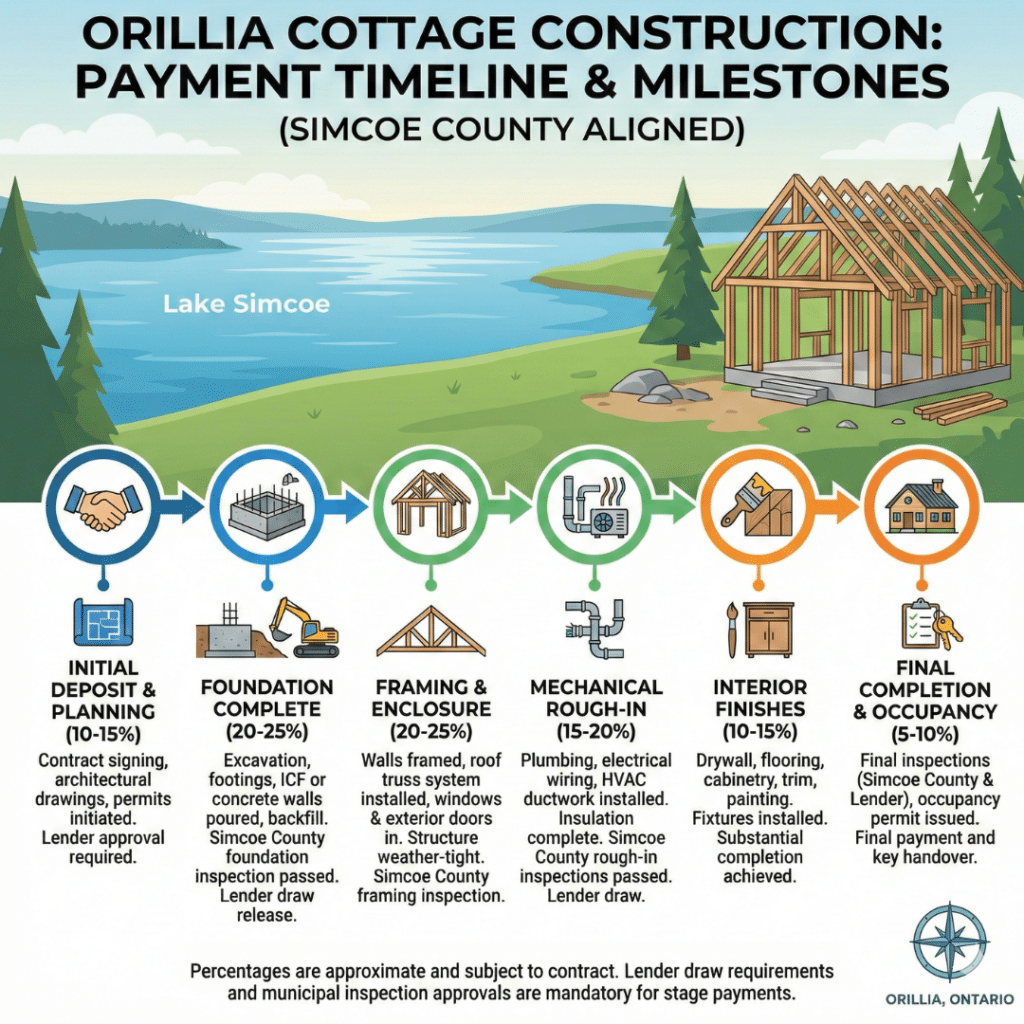 ORILLIA COTTAGE CONSTRUCTION: PAYMENT TIMELINE & MILESTONES
(SIMCOE COUNTY ALIGNED)

Lake Simcoe

INITIAL DEPOSIT & PLANNING (10-15%)
Contract signing, architectural drawings, permits initiated. Lender approval required.

FOUNDATION COMPLETE (20-25%)
Excavation, footings, ICF or concrete walls poured, backfill. Simcoe County foundation inspection passed. Lender draw release.

FRAMING & ENCLOSURE (20-25%)
Walls framed, roof truss system installed, windows & exterior doors in. Structure weather-tight. Simcoe County framing inspection.

MECHANICAL ROUGH-IN (15-20%)
Plumbing, electrical wiring, HVAC ductwork installed. Insulation complete. Simcoe County rough-in inspections passed. Lender draw.

INTERIOR FINISHES (10-15%)
Drywall, flooring, cabinetry, trim, painting. Fixtures installed. Substantial completion achieved.

FINAL COMPLETION & OCCUPANCY (5-10%)
Final inspections (Simcoe County & Lender), occupancy permit issued. Final payment and key handover.

Percentages are approximate and subject to contract. Lender draw requirements and municipal inspection approvals are mandatory for stage payments.

ORILLIA, ONTARIO